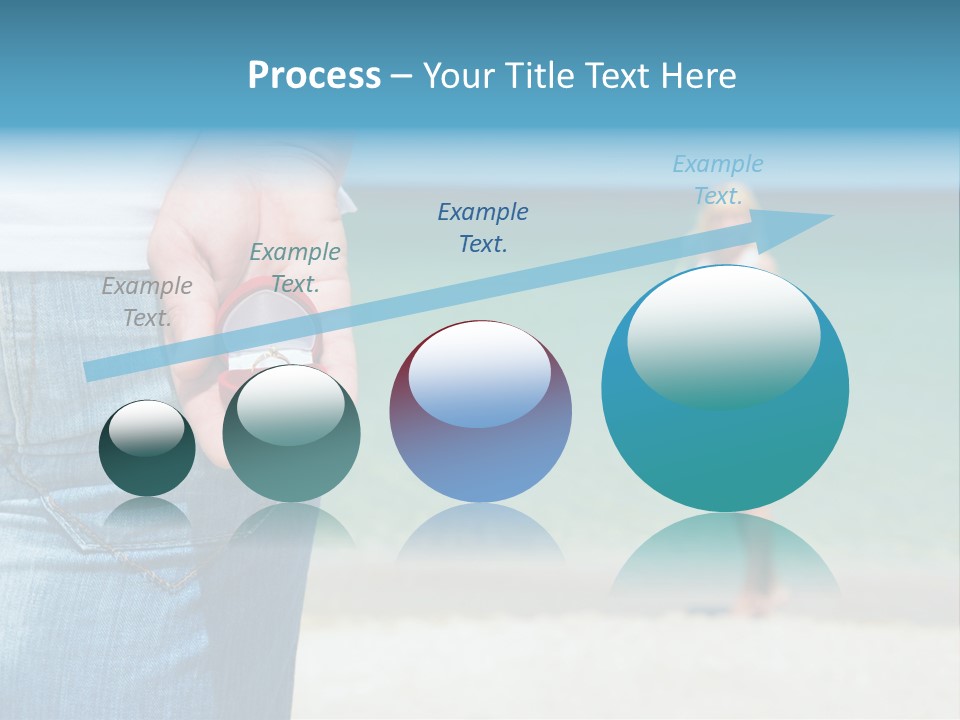 Process – Your Title Text Here

Example Text.

Example Text.

Example Text.

Example Text.